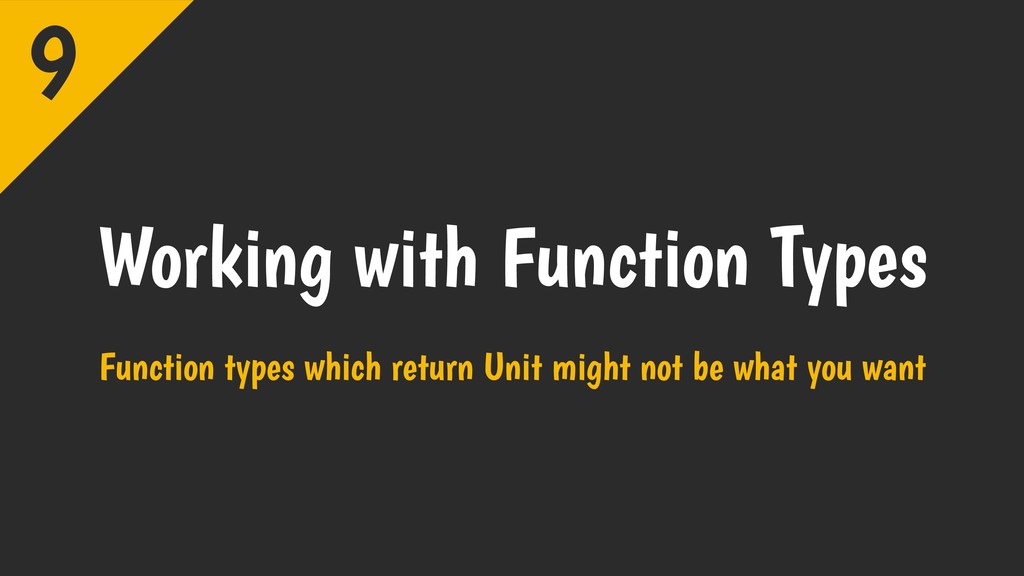 9

Working with Function Types

Function types which return Unit might not be what you want